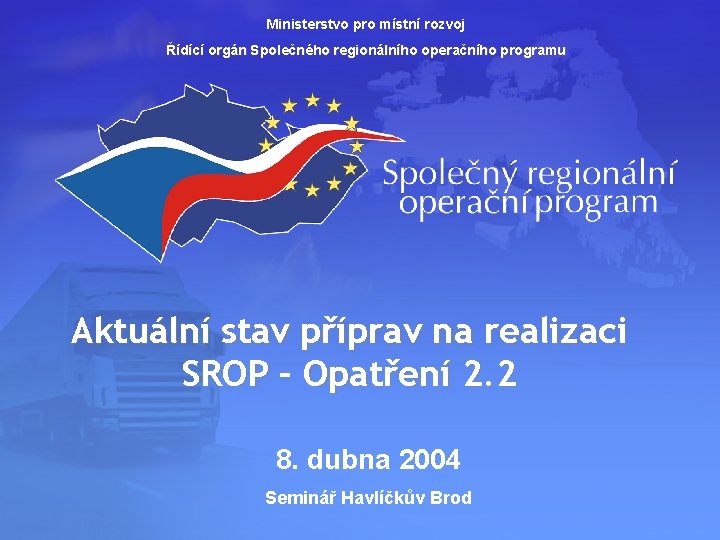 Ministerstvo pro místní rozvoj

Řídící orgán Společného regionálního operačního programu

Společný regionální operační program

Aktuální stav příprav na realizaci SROP – Opatření 2.2

8. dubna 2004

Seminář Havlíčkův Brod